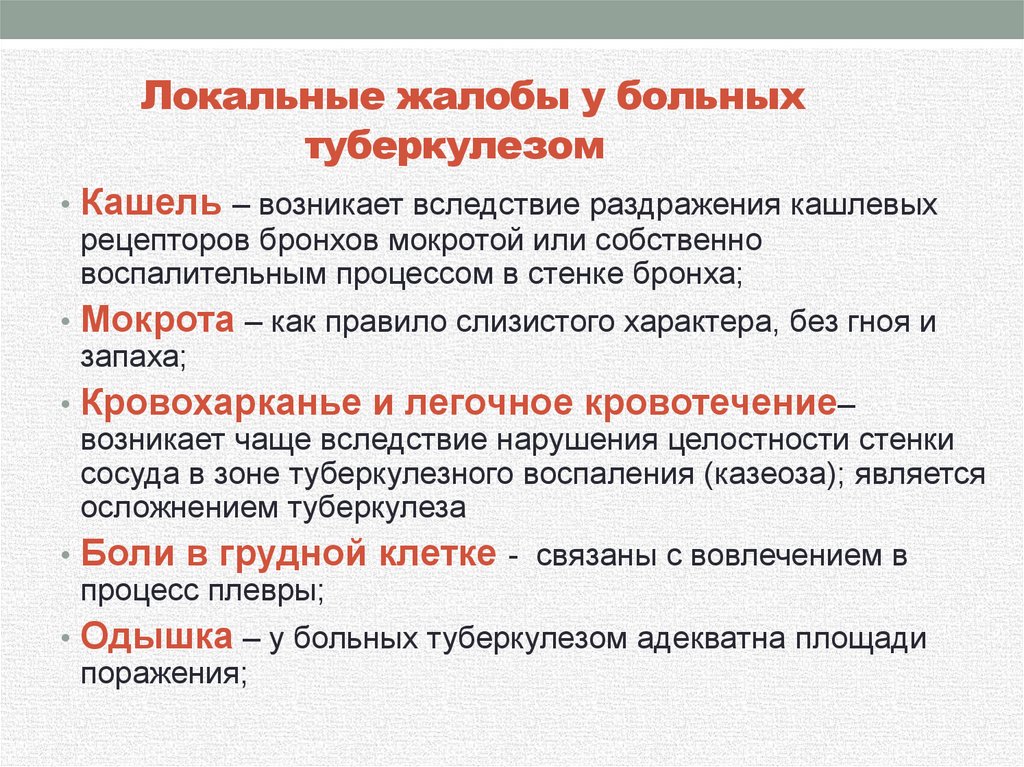 Локальные жалобы у больных туберкулезом

• Кашель – возникает вследствие раздражения кашлевых рецепторов бронхов мокротой или собственно воспалительным процессом в стенке бронха;
• Мокрота – как правило слизистого характера, без гноя и запаха;
• Кровохарканье и легочное кровотечение– возникает чаще вследствие нарушения целостности стенки сосуда в зоне туберкулезного воспаления (казеоза); является осложнением туберкулеза
• Боли в грудной клетке - связаны с вовлечением в процесс плевры;
• Одышка – у больных туберкулезом адекватна площади поражения;